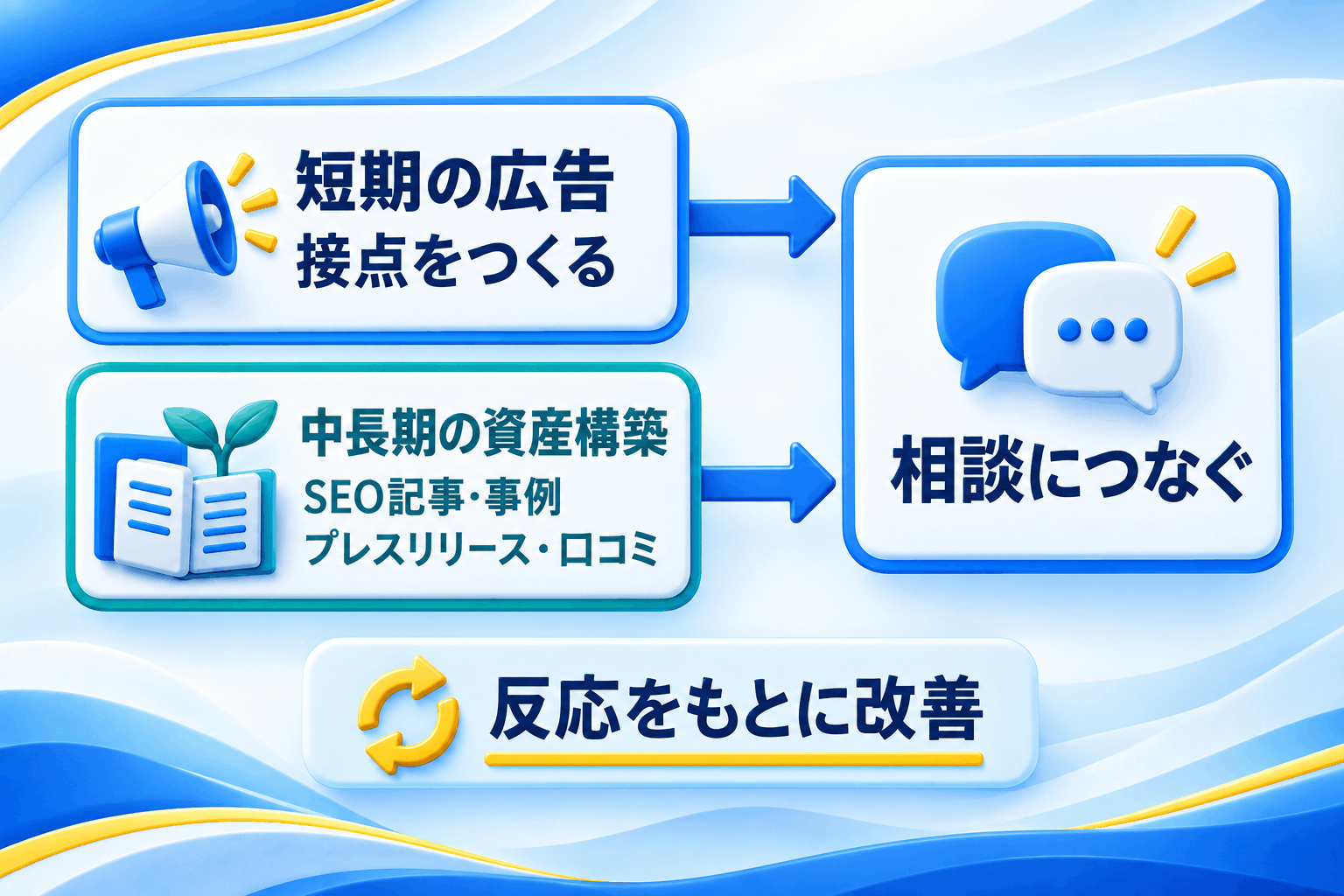 短期の広告
接点をつくる

中長期の資産構築
SEO記事・事例
プレスリリース・口コミ

相談につなぐ

反応をもとに改善